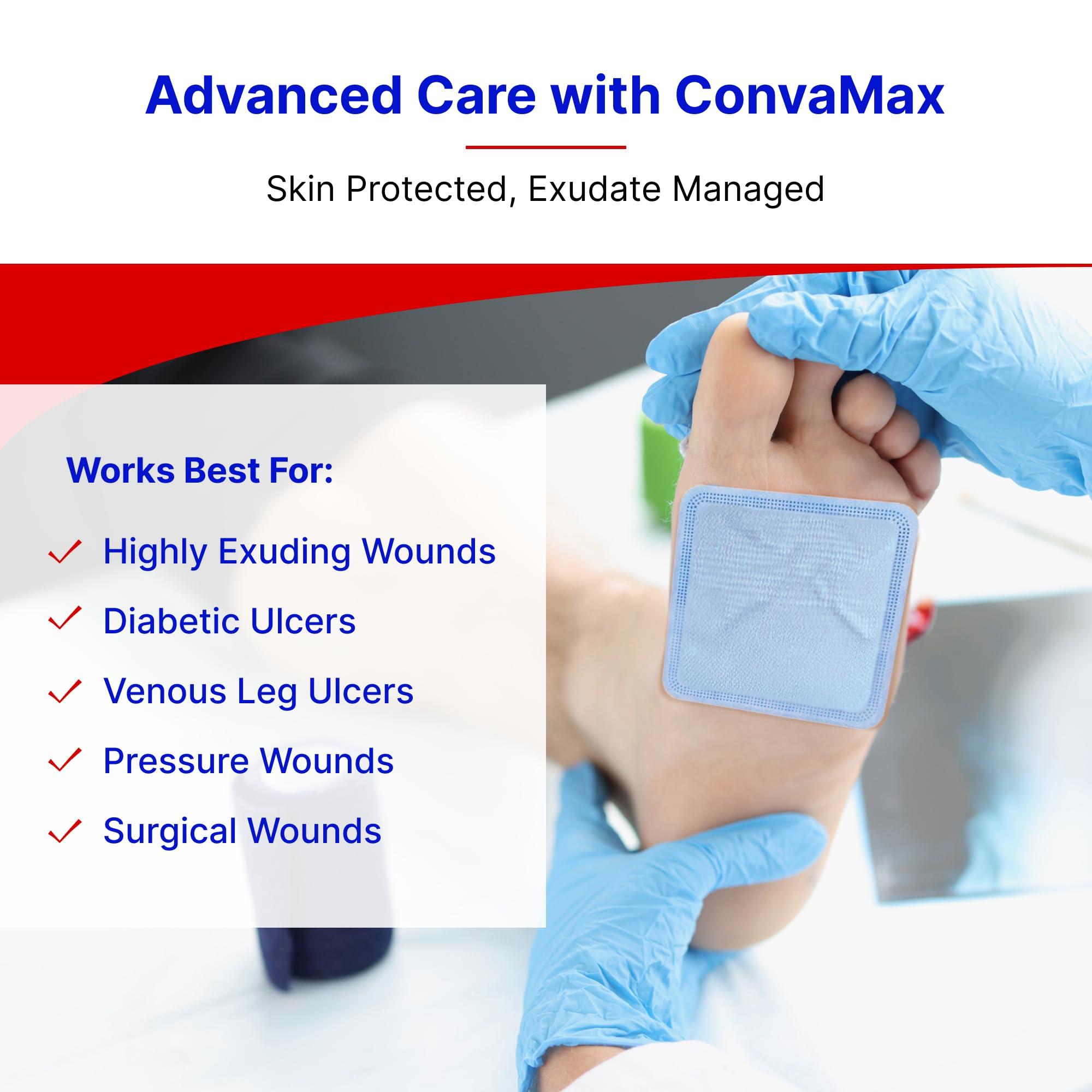 Advanced Care with ConvaMax

Skin Protected, Exudate Managed

Works Best For:

Highly Exuding Wounds

Diabetic Ulcers

Venous Leg Ulcers

Pressure Wounds

Surgical Wounds